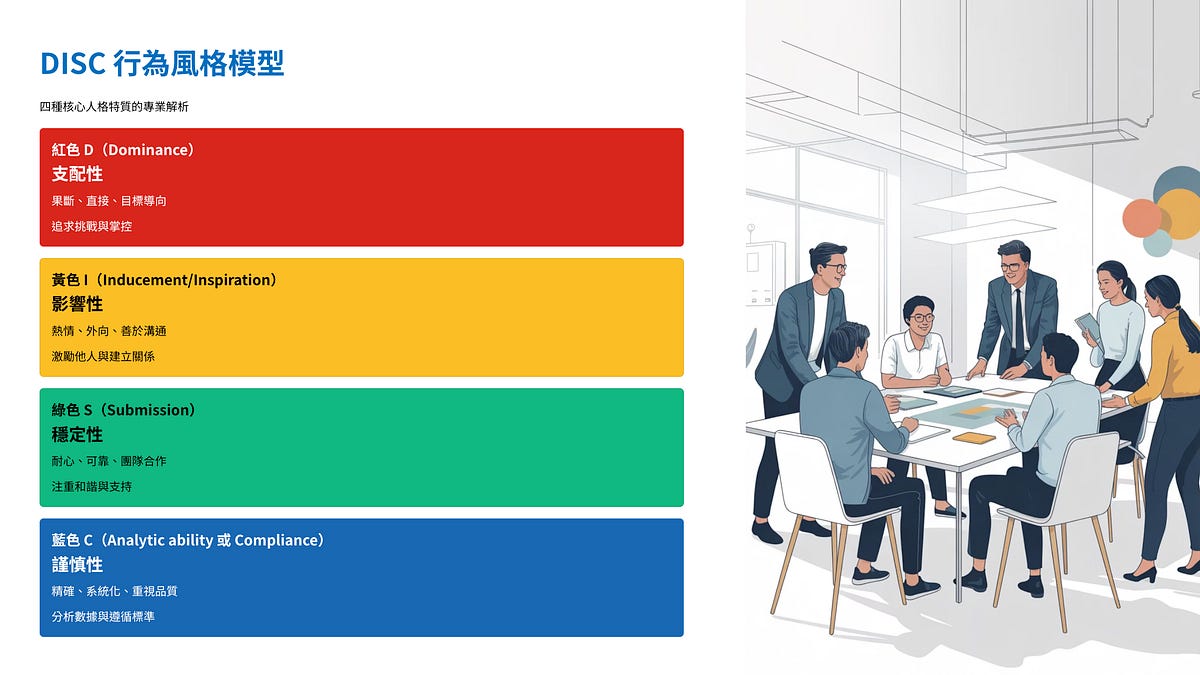 DISC 行為風格模型

四種核心人格特質的專業解析

紅色 D（Dominance）
支配性
果斷、直接、目標導向
追求挑戰與掌控

黃色 I（Inducement/Inspiration）
影響性
熱情、外向、善於溝通
激勵他人與建立關係

綠色 S（Submission）
穩定性
耐心、可靠、團隊合作
注重和諧與支持

藍色 C（Analytic ability 或 Compliance）
謹慎性
精確、系統化、重視品質
分析數據與遵循標準